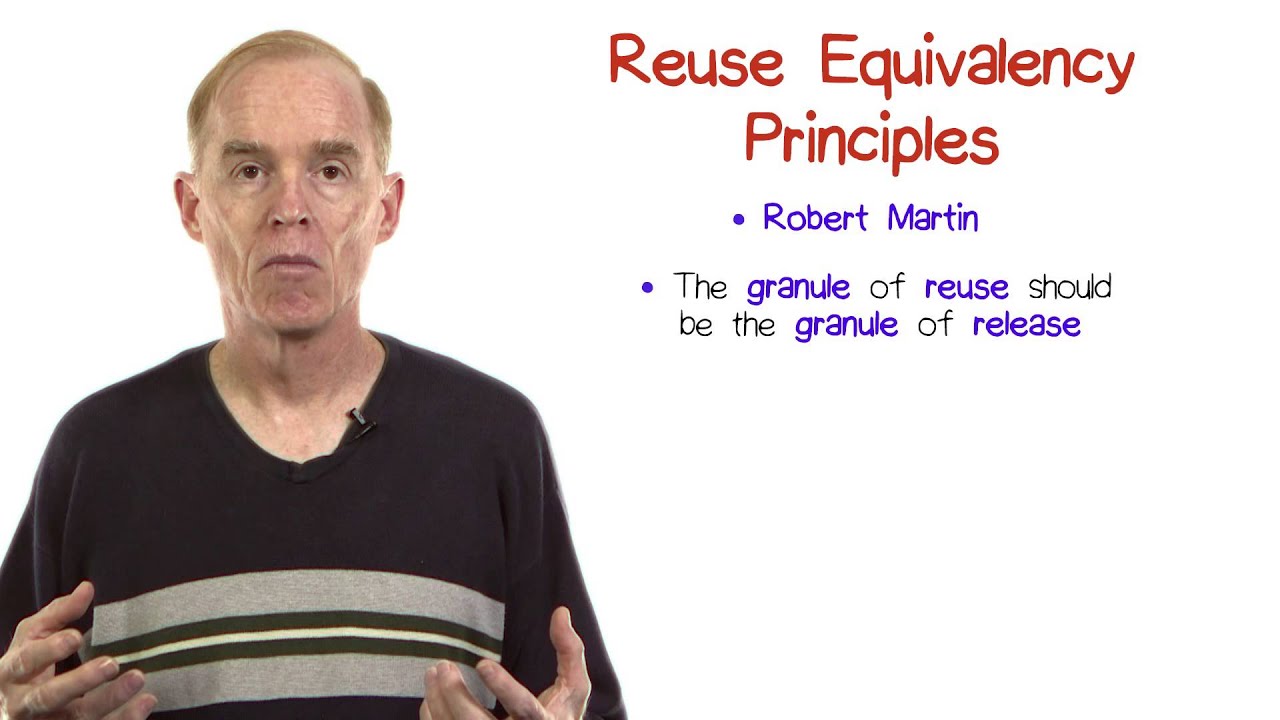 Reuse Equivalency Principles

• Robert Martin

• The granule of reuse should be the granule of release